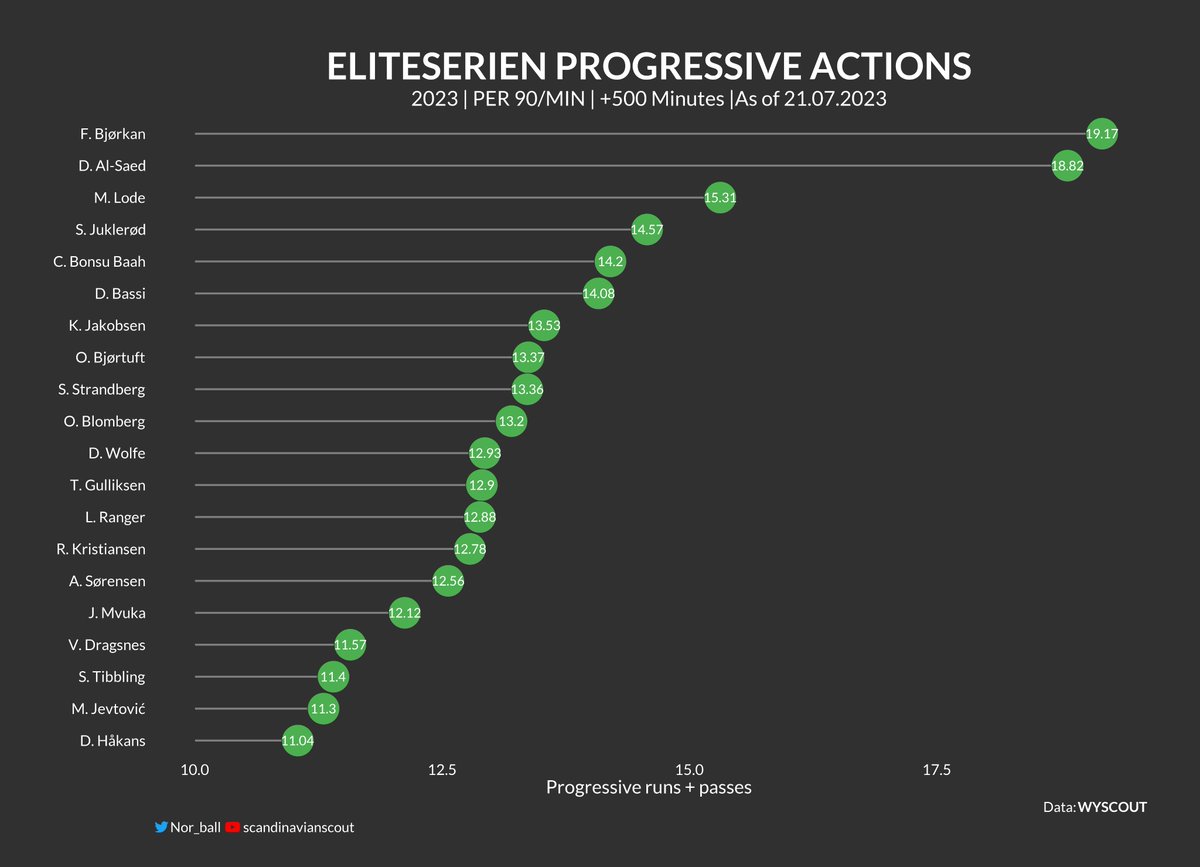 ELITESERIEN PROGRESSIVE ACTIONS
2023 | PER 90/MIN | +500 Minutes |As of 21.07.2023

F. Bjørkan 19.17
D. Al-Saed 18.82
M. Lode 15.31
S. Juklerød 14.57
C. Bonsu Baah 14.2
D. Bassi 14.08
K. Jakobsen 13.53
O. Bjørtuft 13.37
S. Strandberg 13.36
O. Blomberg 13.2
D. Wolfe 12.93
T. Gulliksen 12.9
L. Ranger 12.88
R. Kristiansen 12.78
A. Sørensen 12.56
J. Mvuka 12.12
V. Dragsnes 11.57
S. Tibbling 11.4
M. Jevtović 11.3
D. Håkans 11.04

10.0 12.5 15.0 17.5
Progressive runs + passes

Data: WYSCOUT

Nor_ball scandinavianscout